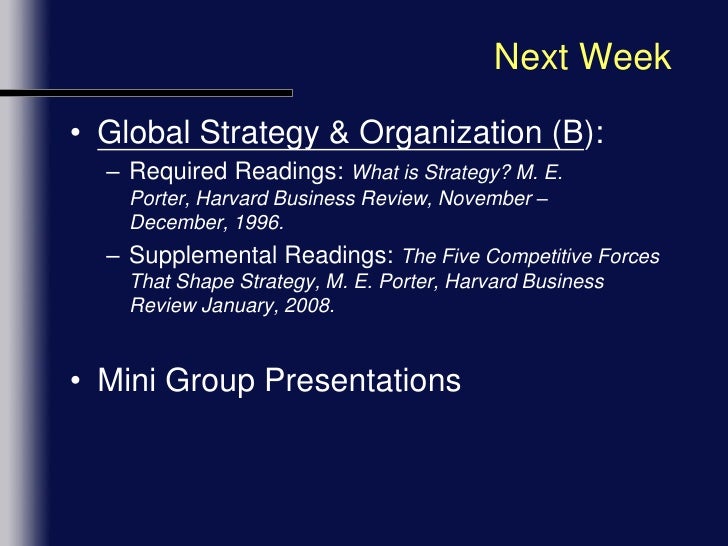 Next Week

• Global Strategy & Organization (B):

– Required Readings: What is Strategy? M. E. Porter, Harvard Business Review, November – December, 1996.

– Supplemental Readings: The Five Competitive Forces That Shape Strategy, M. E. Porter, Harvard Business Review January, 2008.

• Mini Group Presentations